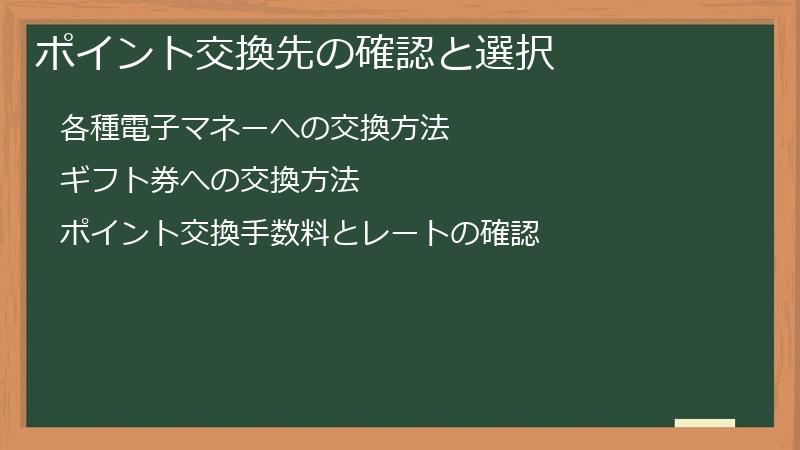 ポイント交換先の確認と選択

各種電子マネーへの交換方法

ギフト券への交換方法

ポイント交換手数料とレートの確認